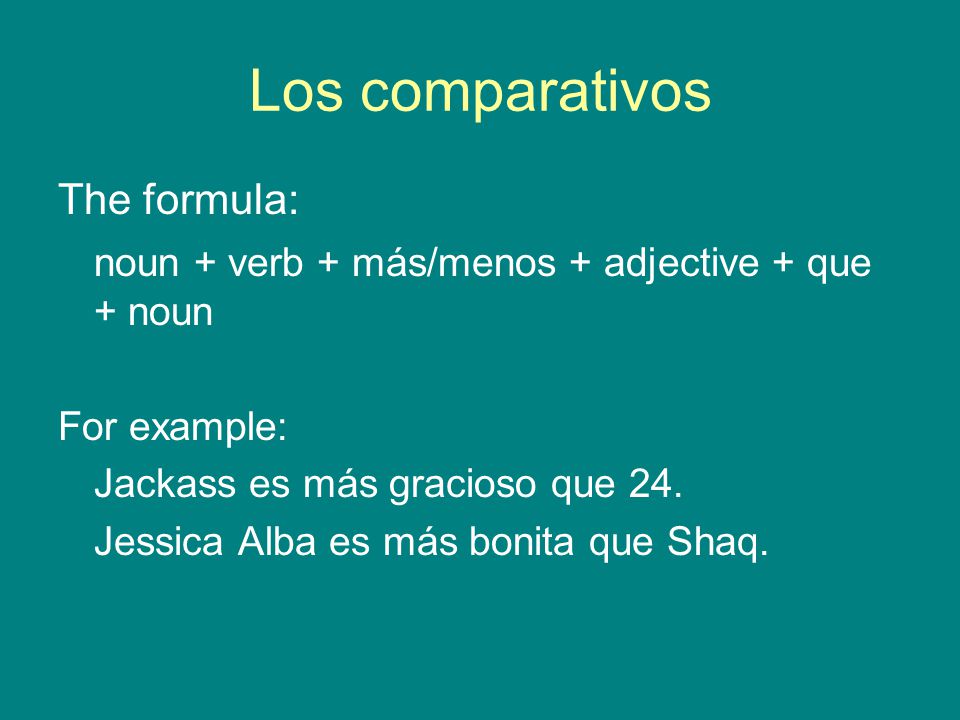 Los comparativos

The formula:

noun + verb + más/menos + adjective + que + noun

For example:

Jackass es más gracioso que 24.

Jessica Alba es más bonita que Shaq.